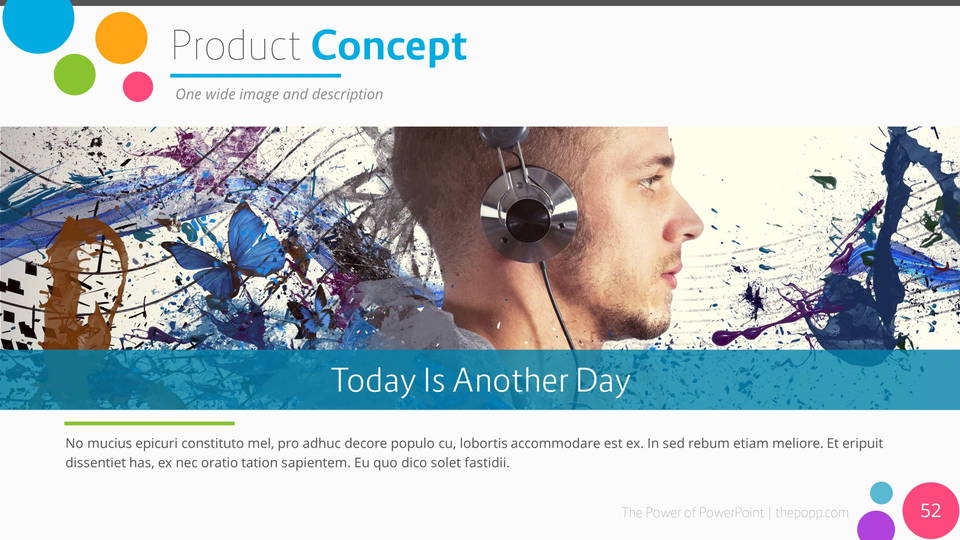 Product Concept

One wide image and description

Today Is Another Day

No mucius epicuri constituto mel, pro adhuc decore populo cu, lobortis accommodare est ex. In sed rebum etiam meliore. Et eripuit dissentiet has, ex nec oratio tation sapientem. Eu quo dico solet fastidii.

The Power of PowerPoint | thepopp.com

52